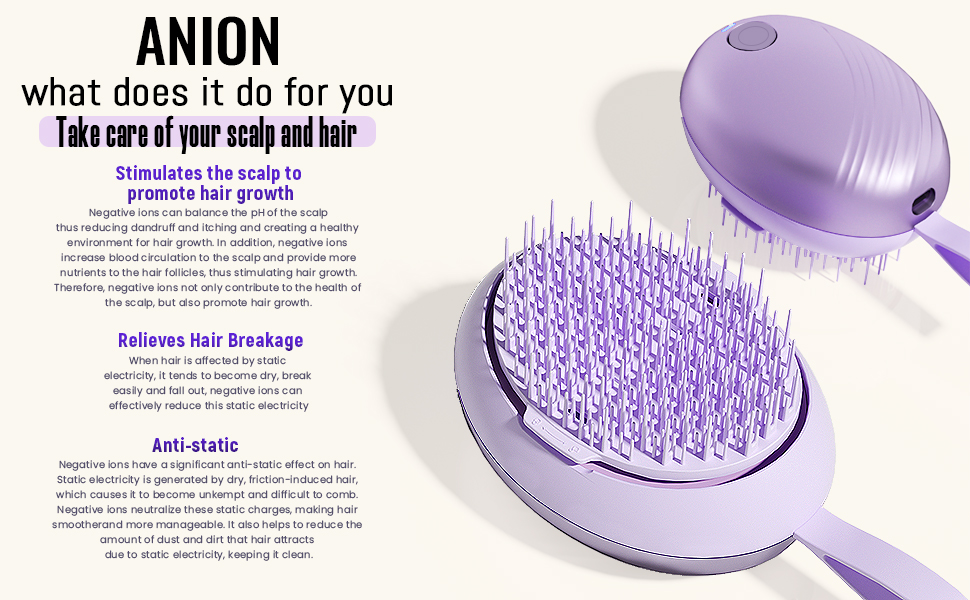 ANION
what does it do for you
Take care of your scalp and hair

Stimulates the scalp to promote hair growth
Negative ions can balance the pH of the scalp thus reducing dandruff and itching and creating a healthy environment for hair growth. In addition, negative ions increase blood circulation to the scalp and provide more nutrients to the hair follicles, thus stimulating hair growth. Therefore, negative ions not only contribute to the health of the scalp, but also promote hair growth.

Relieves Hair Breakage
When hair is affected by static electricity, it tends to become dry, break easily and fall out, negative ions can effectively reduce this static electricity

Anti-static
Negative ions have a significant anti-static effect on hair. Static electricity is generated by dry, friction-induced hair, which causes it to become unkempt and difficult to comb. Negative ions neutralize these static charges, making hair smootherand more manageable. It also helps to reduce the amount of dust and dirt that hair attracts due to static electricity, keeping it clean.